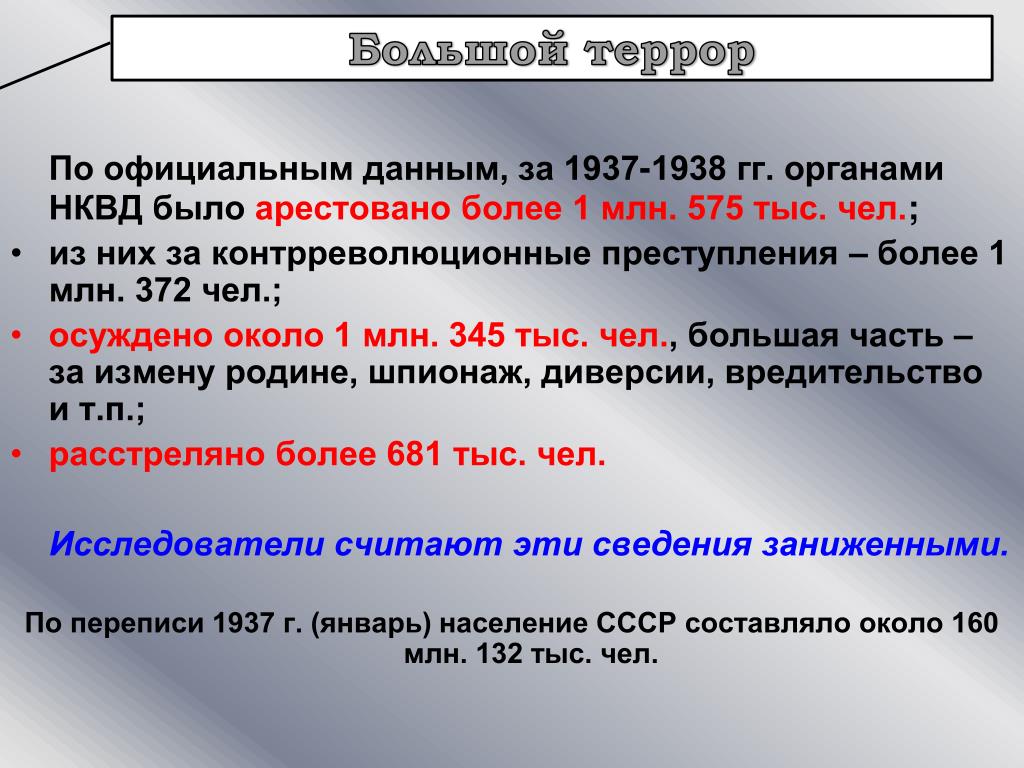 Большой террор

По официальным данным, за 1937-1938 гг. органами НКВД было арестовано более 1 млн. 575 тыс. чел.;

• из них за контрреволюционные преступления – более 1 млн. 372 чел.;
• осуждено около 1 млн. 345 тыс. чел., большая часть – за измену родине, шпионаж, диверсии, вредительство и т.п.;
• расстреляно более 681 тыс. чел.

Исследователи считают эти сведения заниженными.

По переписи 1937 г. (январь) население СССР составляло около 160 млн. 132 тыс. чел.